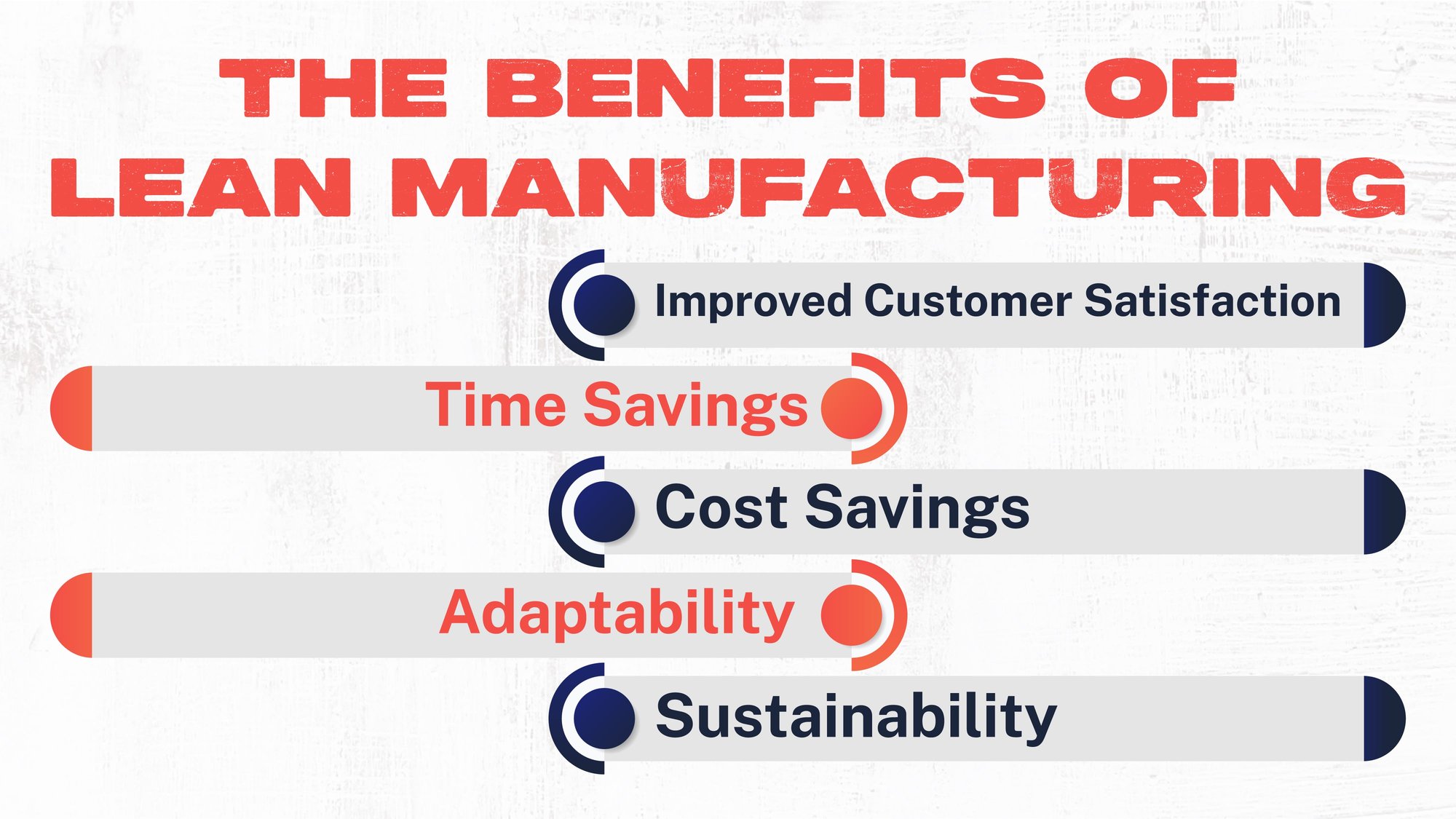 THE BENEFITS OF LEAN MANUFACTURING

Improved Customer Satisfaction

Time Savings

Cost Savings

Adaptability

Sustainability